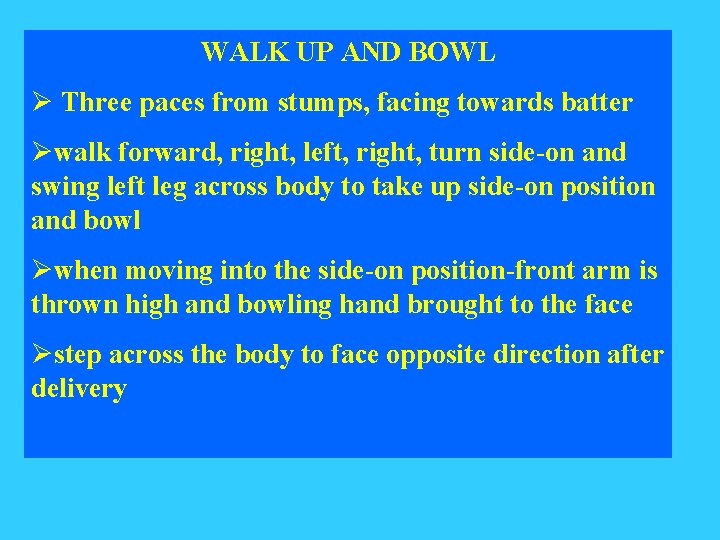 WALK UP AND BOWL

➢ Three paces from stumps, facing towards batter

➢walk forward, right, left, right, turn side-on and swing left leg across body to take up side-on position and bowl

➢when moving into the side-on position-front arm is thrown high and bowling hand brought to the face

➢step across the body to face opposite direction after delivery